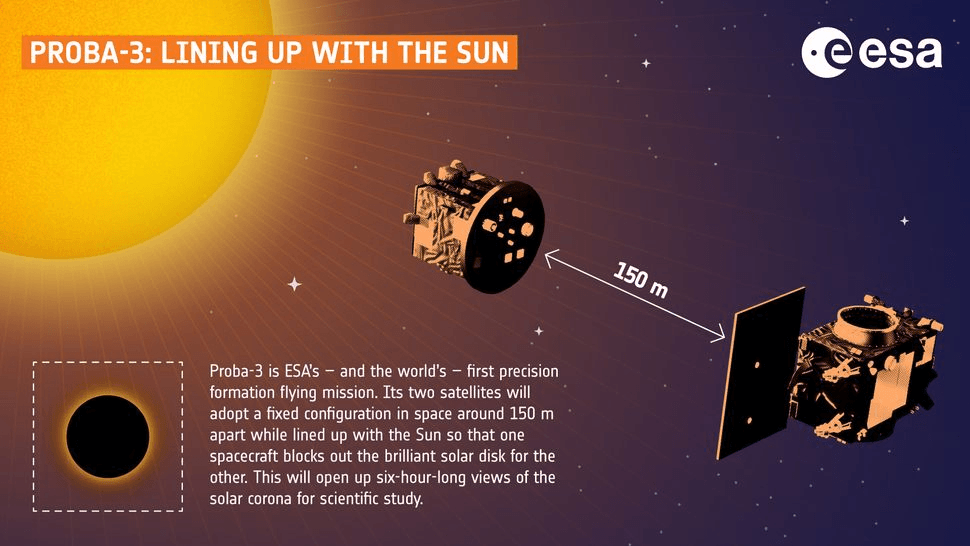 PROBA-3: LINING UP WITH THE SUN

esa

150 m

Proba-3 is ESA's – and the world's – first precision formation flying mission. Its two satellites will adopt a fixed configuration in space around 150 m apart while lined up with the Sun so that one spacecraft blocks out the brilliant solar disk for the other. This will open up six-hour-long views of the solar corona for scientific study.